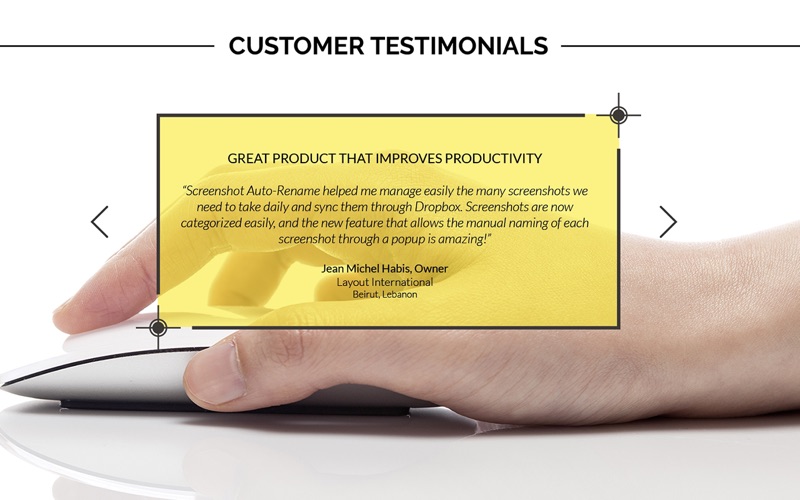 CUSTOMER TESTIMONIALS

GREAT PRODUCT THAT IMPROVES PRODUCTIVITY

"Screenshot Auto-Rename helped me manage easily the many screenshots we need to take daily and sync them through Dropbox. Screenshots are now categorized easily, and the new feature that allows the manual naming of each screenshot through a popup is amazing!"

Jean Michel Habis, Owner
Layout International
Beirut, Lebanon